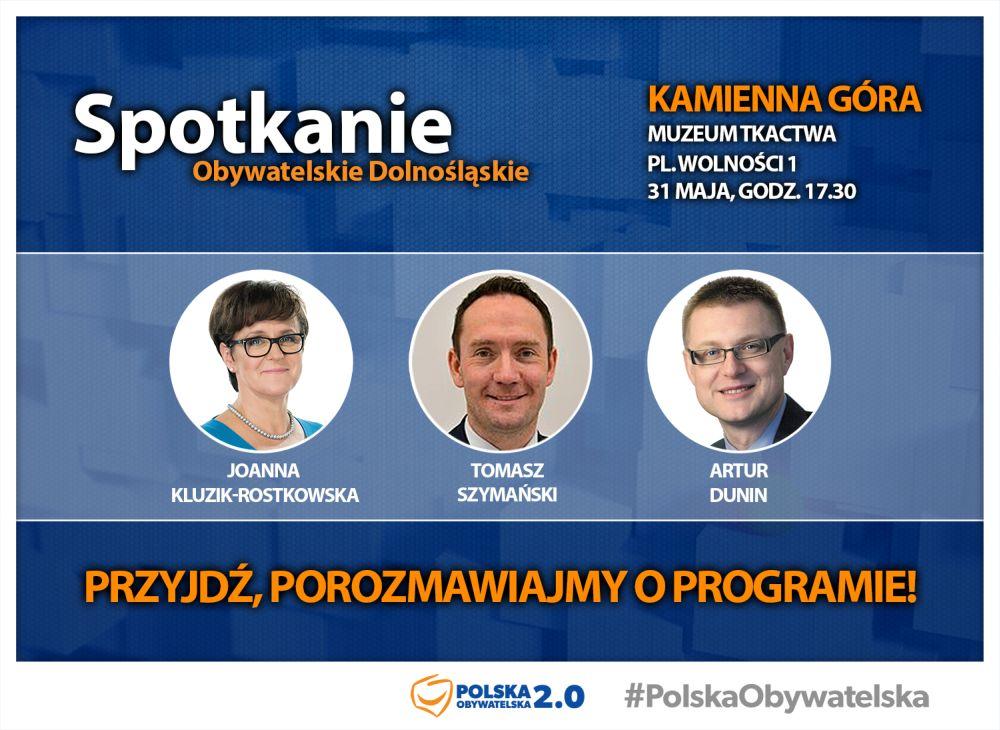 Spotkanie
Obywatelskie Dolnośląskie

KAMIENNA GÓRA
MUZEUM TKACTWA
PL. WOLNOŚCI 1
31 MAJA, GODZ. 17.30

JOANNA KLUZIK-ROSTKOWSKA

TOMASZ SZYMAŃSKI

ARTUR DUNIN

PRZYJDŹ, POROZMAWIAJMY O PROGRAMIE!

POLSKA OBYWATELSKA 2.0

#PolskaObywatelska